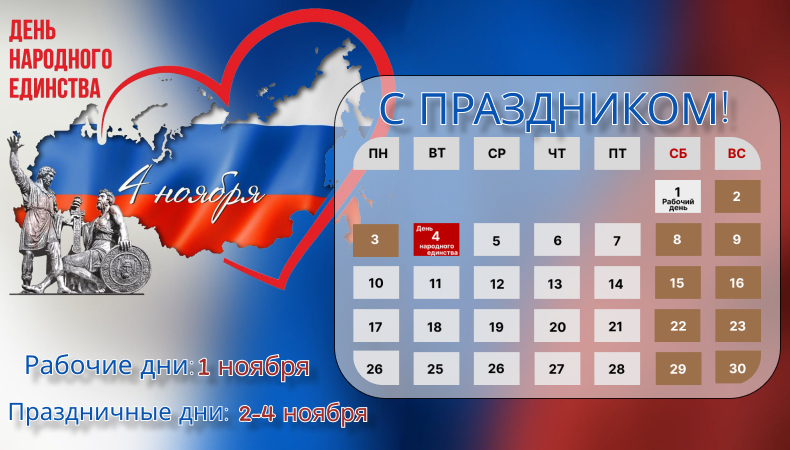 ДЕНЬ НАРОДНОГО ЕДИНСТВА

4 ноября

С ПРАЗДНИКОМ!

| ПН | ВТ | СР | ЧТ | ПТ | СБ | ВС |
|---|---|---|---|---|---|---|
| | | | | | 1 Рабочий день | 2 |
| 3 | День 4 народного единства | 5 | 6 | 7 | 8 | 9 |
| 10 | 11 | 12 | 13 | 14 | 15 | 16 |
| 17 | 18 | 19 | 20 | 21 | 22 | 23 |
| 26 | 25 | 26 | 27 | 28 | 29 | 30 |

Рабочие дни: 1 ноября

Праздничные дни: 2-4 ноября